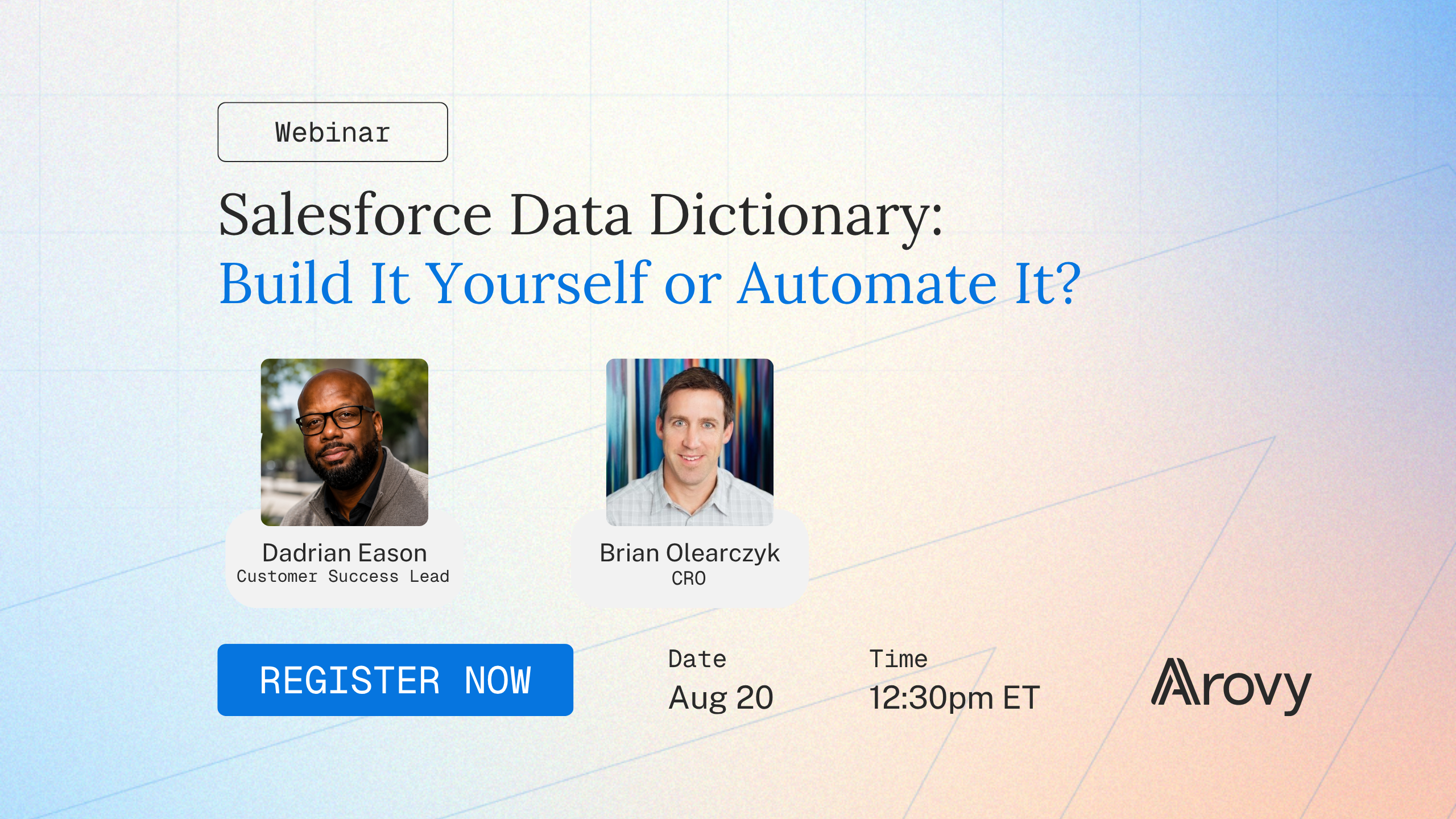 Webinar

Salesforce Data Dictionary:
Build It Yourself or Automate It?

Dadrian Eason
Customer Success Lead

Brian Olearczyk
CRO

REGISTER NOW

Date
Aug 20

Time
12:30pm ET

Arovy